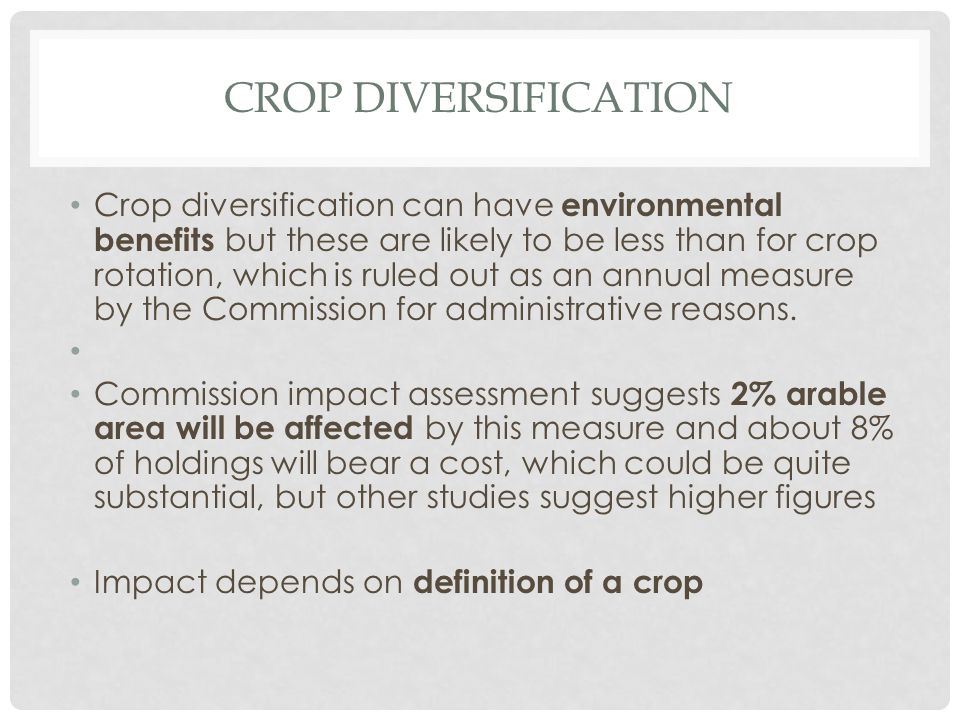 CROP DIVERSIFICATION

• Crop diversification can have environmental benefits but these are likely to be less than for crop rotation, which is ruled out as an annual measure by the Commission for administrative reasons.

•

• Commission impact assessment suggests 2% arable area will be affected by this measure and about 8% of holdings will bear a cost, which could be quite substantial, but other studies suggest higher figures

• Impact depends on definition of a crop